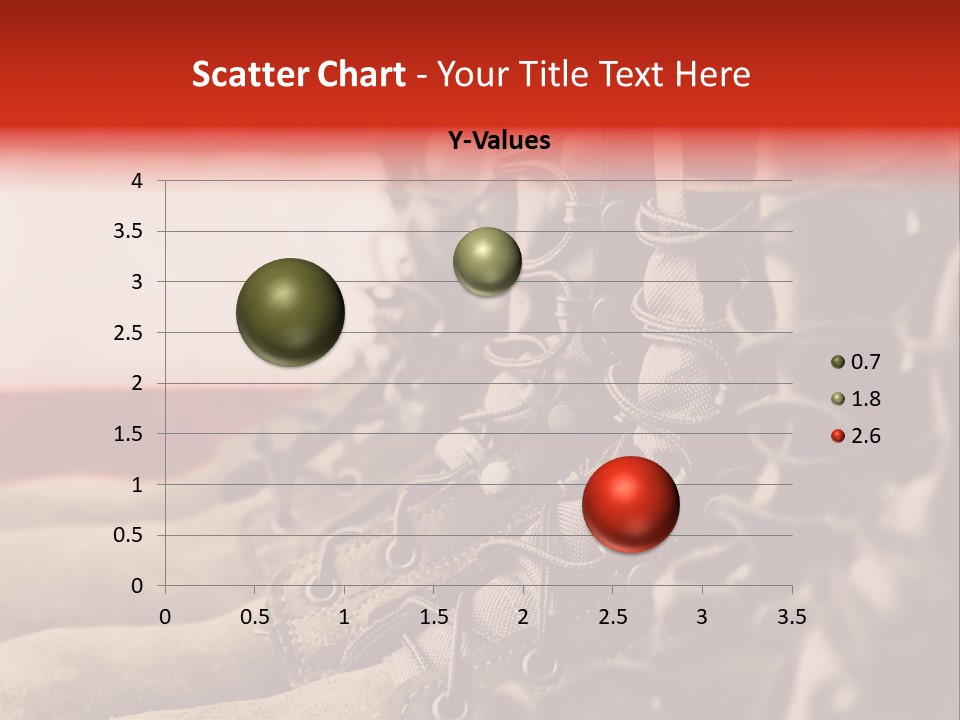 Scatter Chart - Your Title Text Here

Y-Values

4
3.5
3
2.5
2
1.5
1
0.5
0

0 0.5 1 1.5 2 2.5 3 3.5

0.7
1.8
2.6